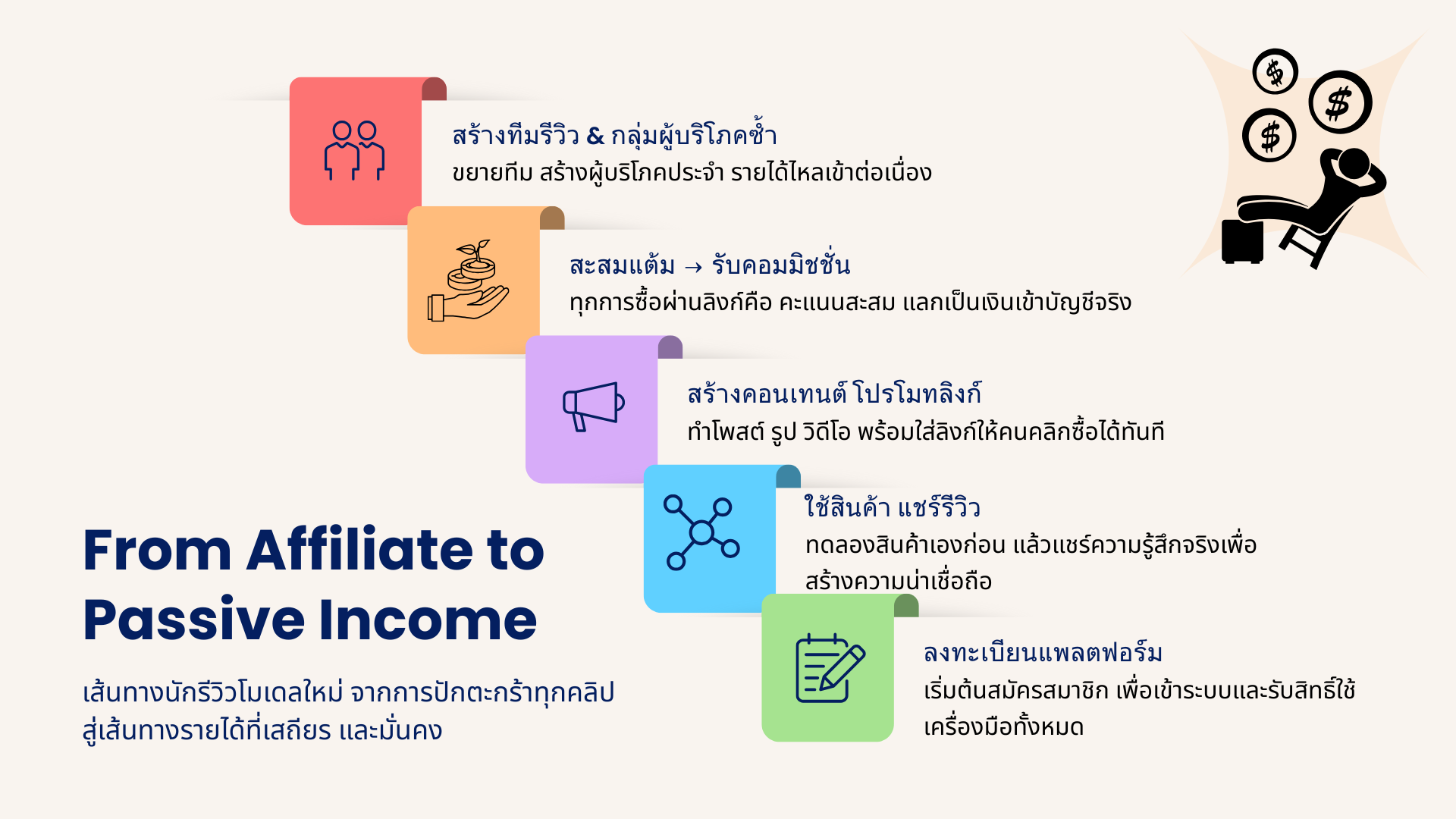 สร้างทีมรีวิว & กลุ่มผู้บริโภคซ้ำ
ขยายทีม สร้างผู้บริโภคประจำ รายได้ไหลเข้าต่อเนื่อง

สะสมแต้ม → รับคอมมิชชั่น
ทุกการซื้อผ่านลิงก์คือ คะแนนสะสม แลกเป็นเงินเข้าบัญชีจริง

สร้างคอนเทนต์ โปรโมทลิงก์
ทำโพสต์ รูป วิดีโอ พร้อมใส่ลิงก์ให้คนคลิกซื้อได้ทันที

ใช้สินค้า แชร์รีวิว
ทดลองสินค้าเองก่อน แล้วแชร์ความรู้สึกจริงเพื่อสร้างความน่าเชื่อถือ

ลงทะเบียนแพลตฟอร์ม
เริ่มต้นสมัครสมาชิก เพื่อเข้าระบบและรับสิทธิ์ใช้เครื่องมือทั้งหมด

From Affiliate to Passive Income

เส้นทางนักรีวิวโมเดลใหม่ จากการปักตะกร้าทุกคลิป สู่เส้นทางรายได้ที่เสถียร และมั่นคง